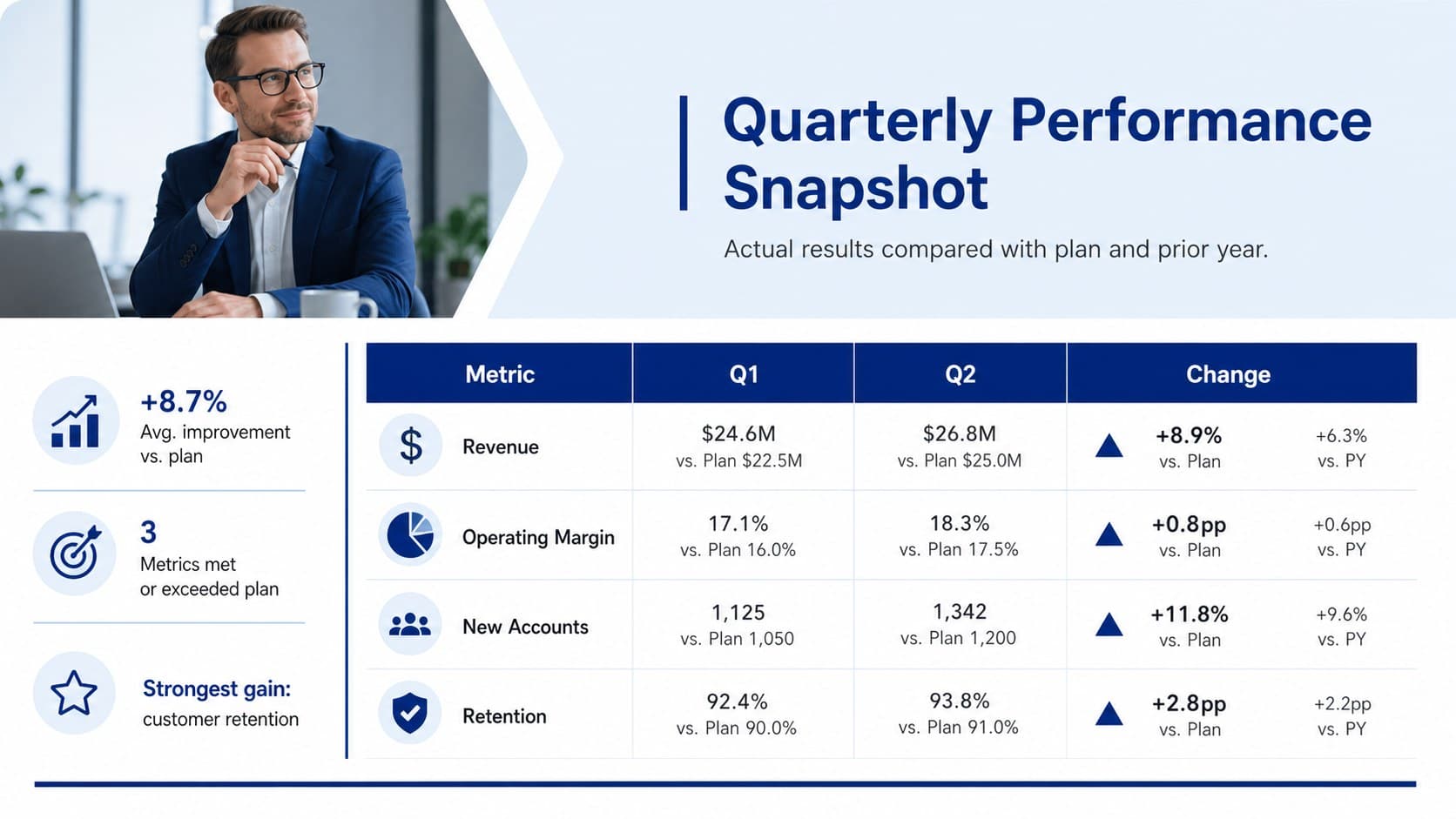 Quarterly Performance Snapshot

Actual results compared with plan and prior year.

+8.7%
Avg. improvement vs. plan

3
Metrics met or exceeded plan

Strongest gain:
customer retention

| Metric | Q1 | Q2 | Change |
|---|---|---|---|
| Revenue | $24.6M vs. Plan $22.5M | $26.8M vs. Plan $25.0M | ▲ +8.9% vs. Plan +6.3% vs. PY |
| Operating Margin | 17.1% vs. Plan 16.0% | 18.3% vs. Plan 17.5% | ▲ +0.8pp vs. Plan +0.6pp vs. PY |
| New Accounts | 1,125 vs. Plan 1,050 | 1,342 vs. Plan 1,200 | ▲ +11.8% vs. Plan +9.6% vs. PY |
| Retention | 92.4% vs. Plan 90.0% | 93.8% vs. Plan 91.0% | ▲ +2.8pp vs. Plan +2.2pp vs. PY |